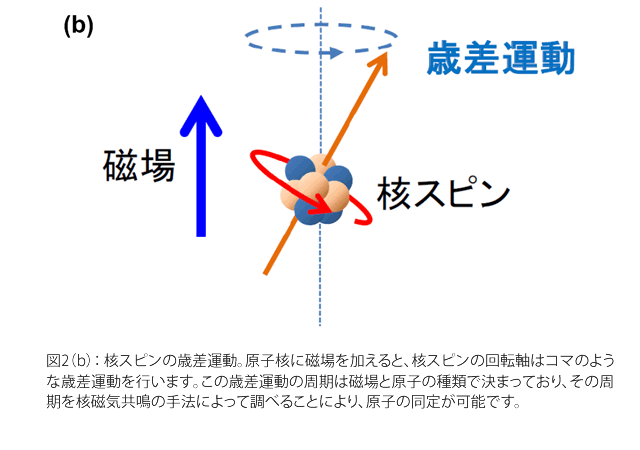 (b)

歳差運動

磁場

核スピン

図2(b)：核スピンの歳差運動。原子核に磁場を加えると、核スピンの回転軸はコマのような歳差運動を行います。この歳差運動の周期は磁場と原子の種類で決まっており、その周期を核磁気共鳴の手法によって調べることにより、原子の同定が可能です。